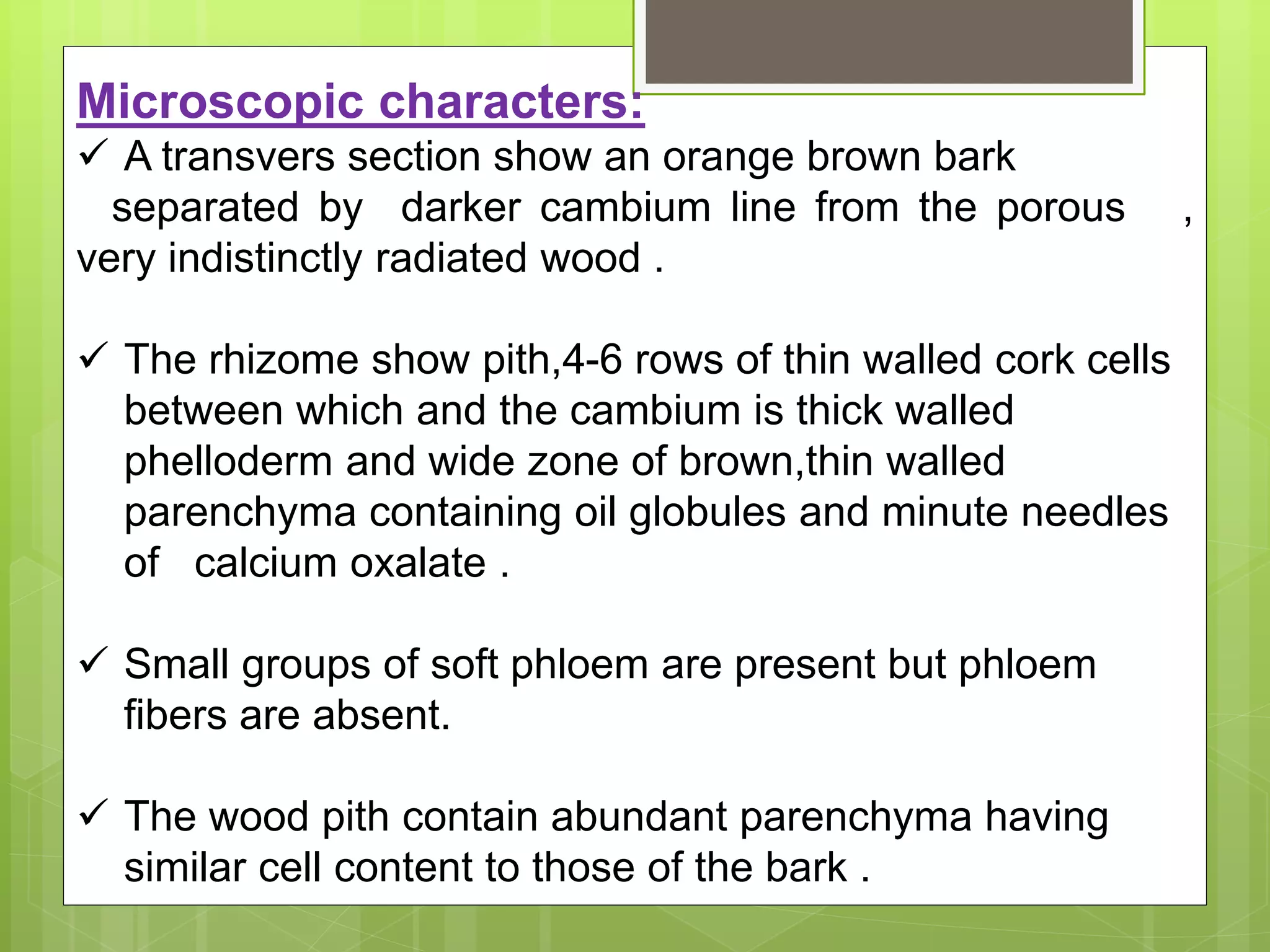 Microscopic characters:

✓ A transvers section show an orange brown bark separated by darker cambium line from the porous , very indistinctly radiated wood .

✓ The rhizome show pith,4-6 rows of thin walled cork cells between which and the cambium is thick walled phelloderm and wide zone of brown,thin walled parenchyma containing oil globules and minute needles of calcium oxalate .

✓ Small groups of soft phloem are present but phloem fibers are absent.

✓ The wood pith contain abundant parenchyma having similar cell content to those of the bark .